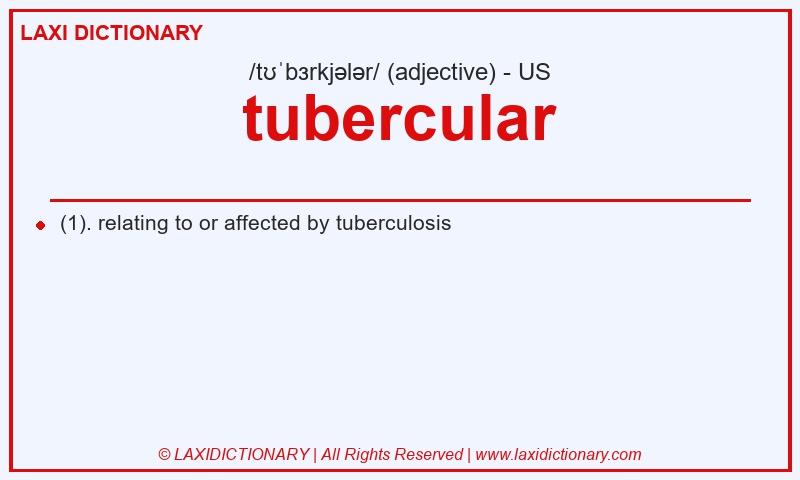 LAXI DICTIONARY

/tʊˈbɜrkjələr/ (adjective) - US

tubercular

(1). relating to or affected by tuberculosis

© LAXIDICTIONARY | All Rights Reserved | www.laxidictionary.com